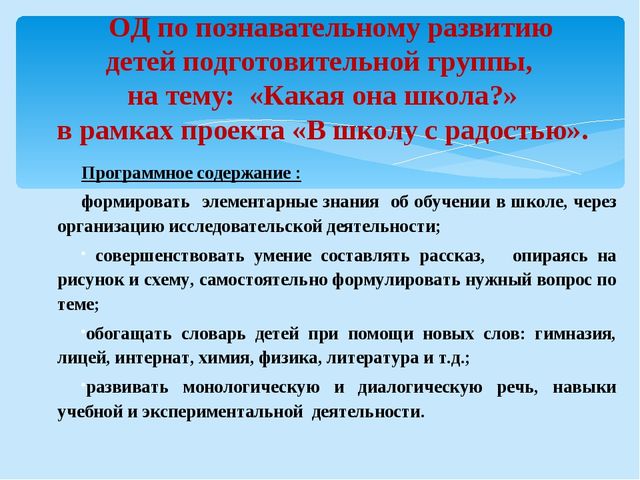 ОД по познавательному развитию детей подготовительной группы, на тему: «Какая она школа?» в рамках проекта «В школу с радостью».

Программное содержание :

формировать элементарные знания об обучении в школе, через организацию исследовательской деятельности;

· совершенствовать умение составлять рассказ, опираясь на рисунок и схему, самостоятельно формулировать нужный вопрос по теме;

·обогащать словарь детей при помощи новых слов: гимназия, лицей, интернат, химия, физика, литература и т.д.;

·развивать монологическую и диалогическую речь, навыки учебной и экспериментальной деятельности.